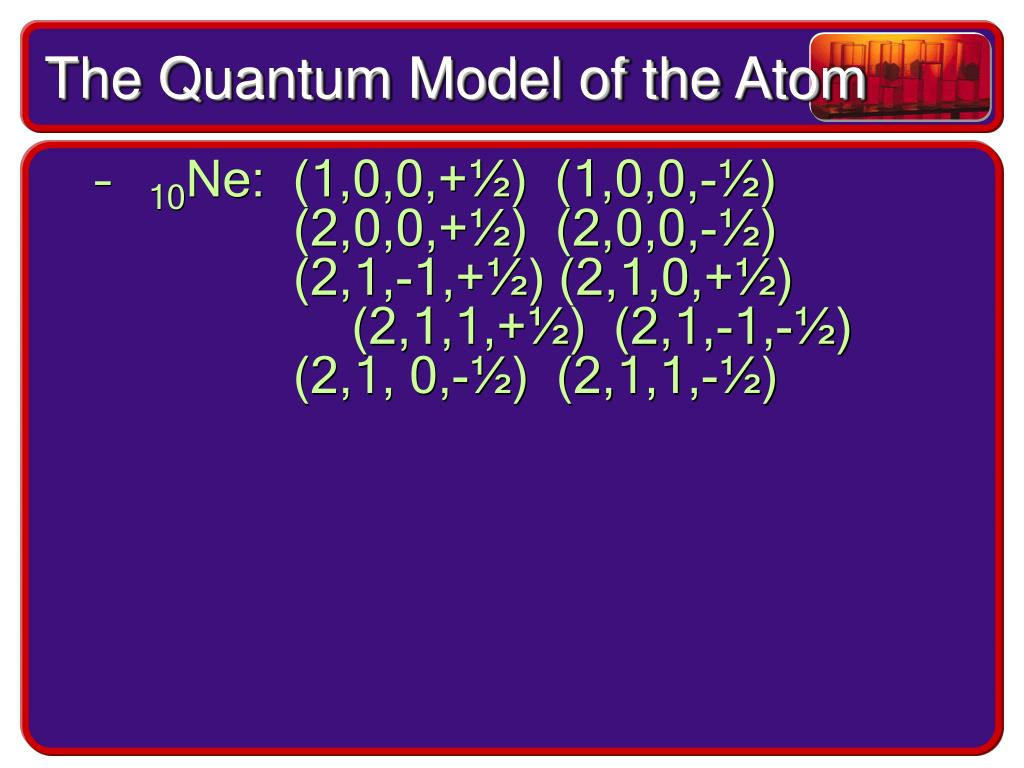 The Quantum Model of the Atom

- $_{10}$Ne: (1,0,0,+½) (1,0,0,-½)
(2,0,0,+½) (2,0,0,-½)
(2,1,-1,+½) (2,1,0,+½)
(2,1,1,+½) (2,1,-1,-½)
(2,1, 0,-½) (2,1,1,-½)